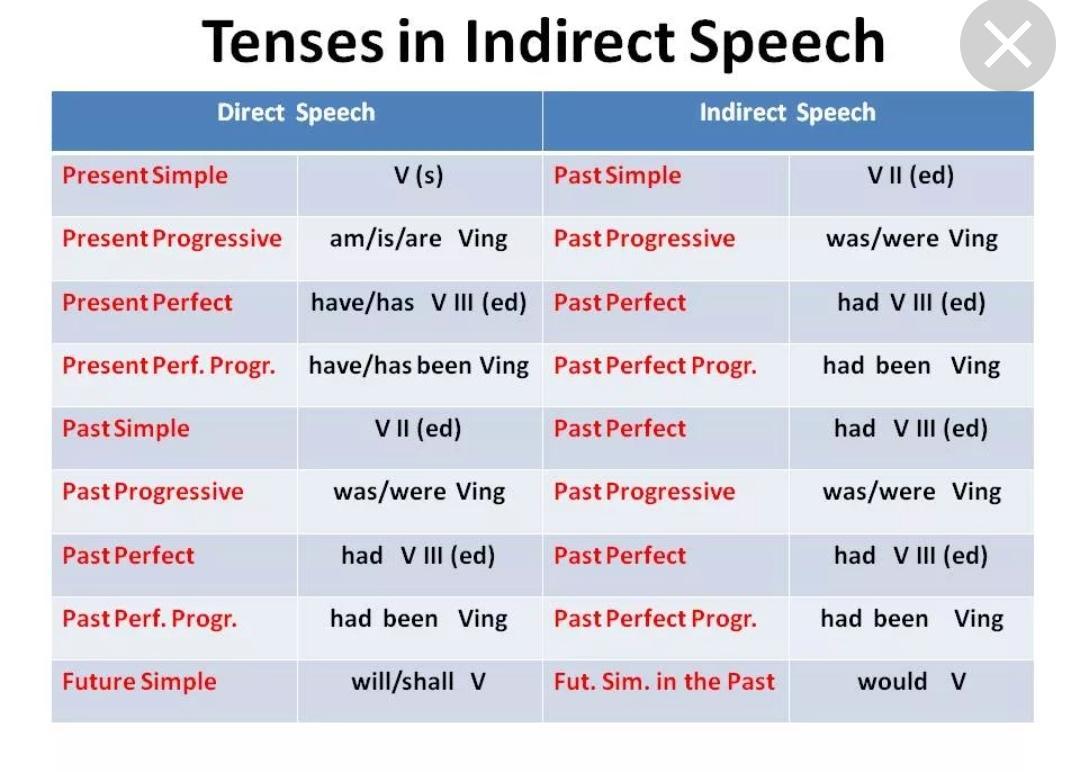 Tenses in Indirect Speech

| Direct Speech | | Indirect Speech | |
|---|---|---|---|
| Present Simple | V (s) | Past Simple | V II (ed) |
| Present Progressive | am/is/are Ving | Past Progressive | was/were Ving |
| Present Perfect | have/has V III (ed) | Past Perfect | had V III (ed) |
| Present Perf. Progr. | have/has been Ving | Past Perfect Progr. | had been Ving |
| Past Simple | V II (ed) | Past Perfect | had V III (ed) |
| Past Progressive | was/were Ving | Past Progressive | was/were Ving |
| Past Perfect | had V III (ed) | Past Perfect | had V III (ed) |
| Past Perf. Progr. | had been Ving | Past Perfect Progr. | had been Ving |
| Future Simple | will/shall V | Fut. Sim. in the Past | would V |